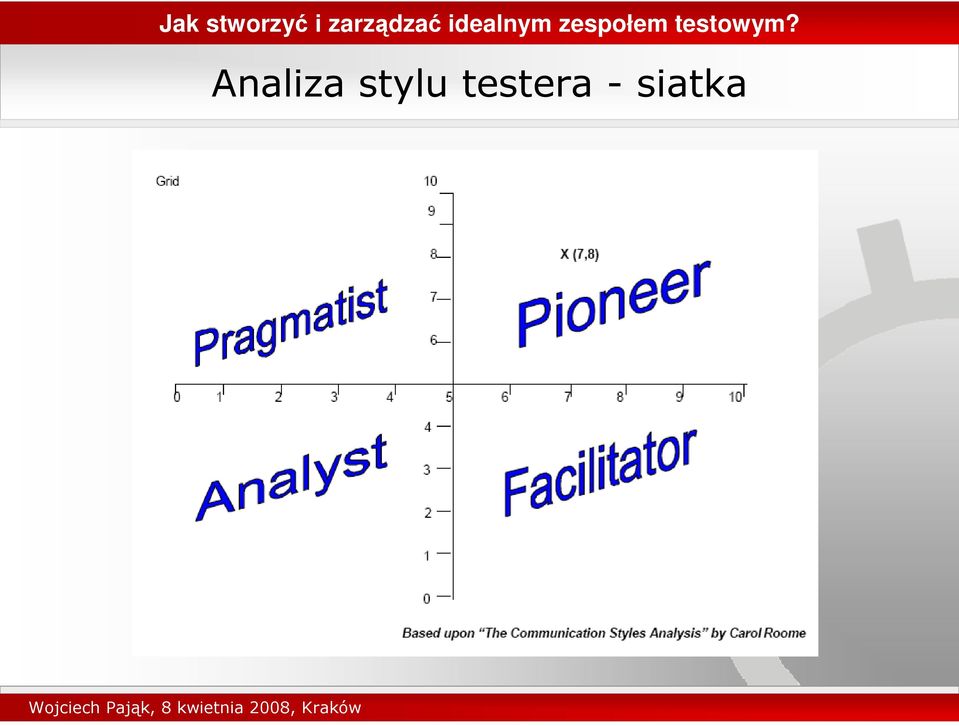 Jak stworzyć i zarządzać idealnym zespołem testowym?

Analiza stylu testera - siatka

Grid

10
9
8
7
6

X (7,8)

Pragmatist

Pioneer

0 1 2 3 4 5 6 7 8 9 10

4
3
2
1
0

Analyst

Facilitator

Based upon "The Communication Styles Analysis" by Carol Roome

Wojciech Pająk, 8 kwietnia 2008, Kraków